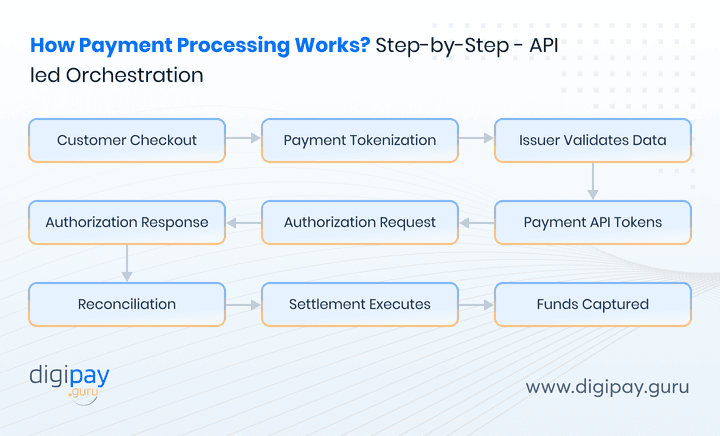 How Payment Processing Works? Step-by-Step - API led Orchestration

Customer Checkout

Payment Tokenization

Issuer Validates Data

Payment API Tokens

Authorization Request

Authorization Response

Reconciliation

Settlement Executes

Funds Captured

digipay .guru

www.digipay.guru